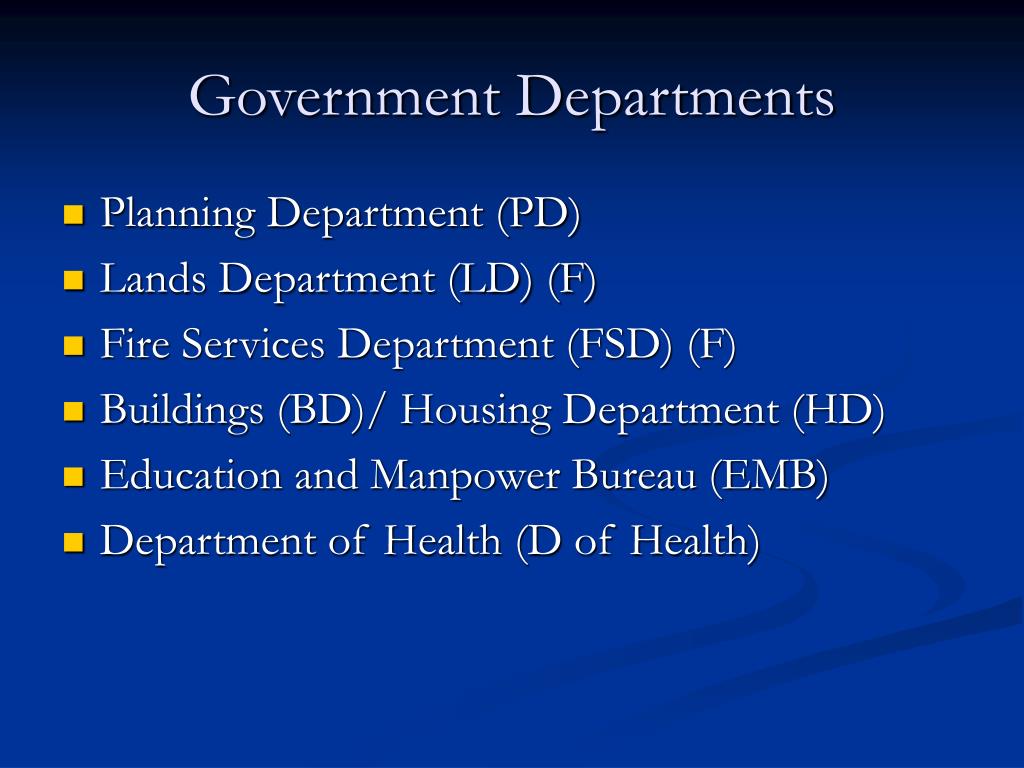 Government Departments

- Planning Department (PD)
- Lands Department (LD) (F)
- Fire Services Department (FSD) (F)
- Buildings (BD)/ Housing Department (HD)
- Education and Manpower Bureau (EMB)
- Department of Health (D of Health)